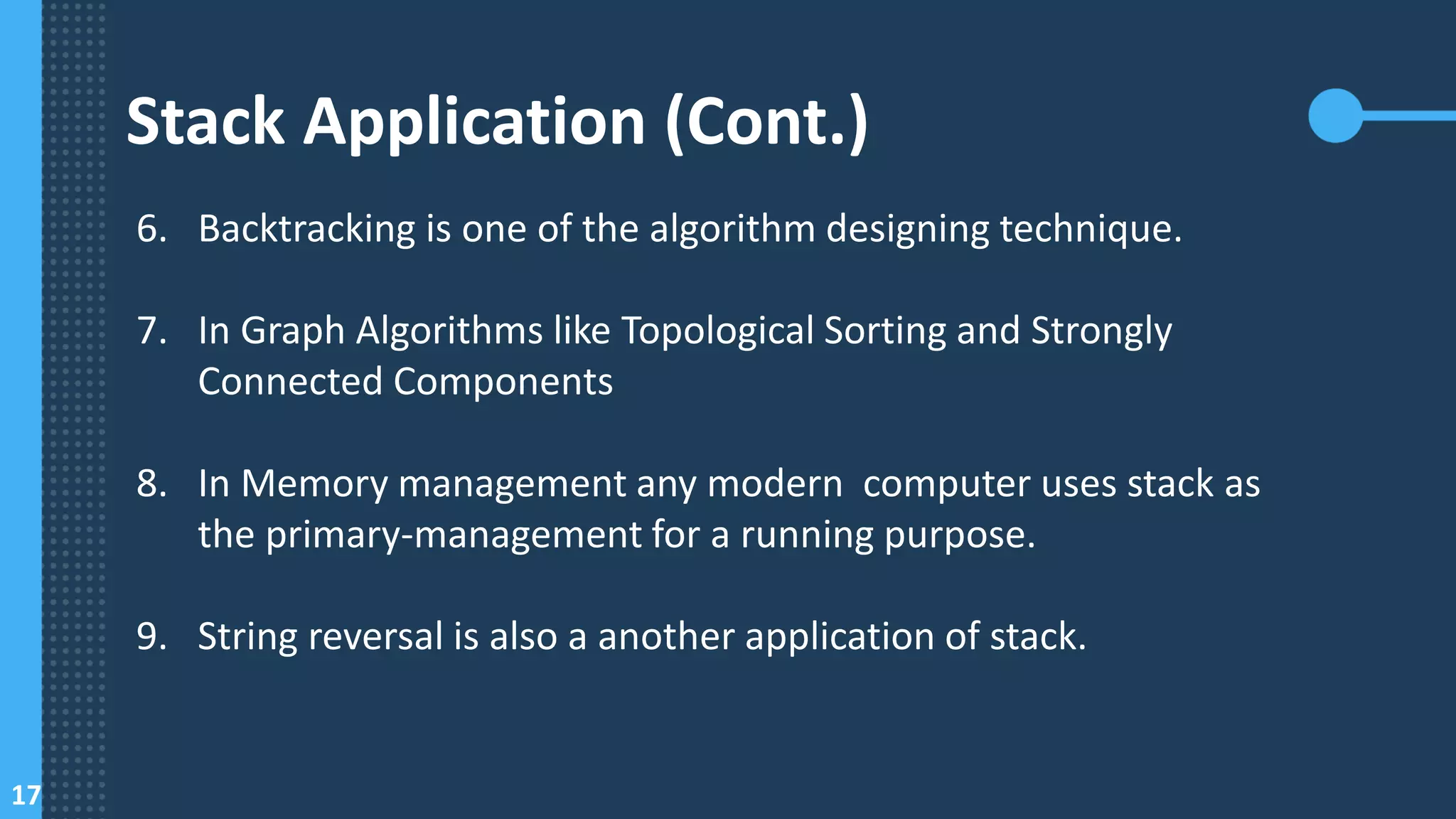 Stack Application (Cont.)

6. Backtracking is one of the algorithm designing technique.

7. In Graph Algorithms like Topological Sorting and Strongly Connected Components

8. In Memory management any modern computer uses stack as the primary-management for a running purpose.

9. String reversal is also a another application of stack.

17